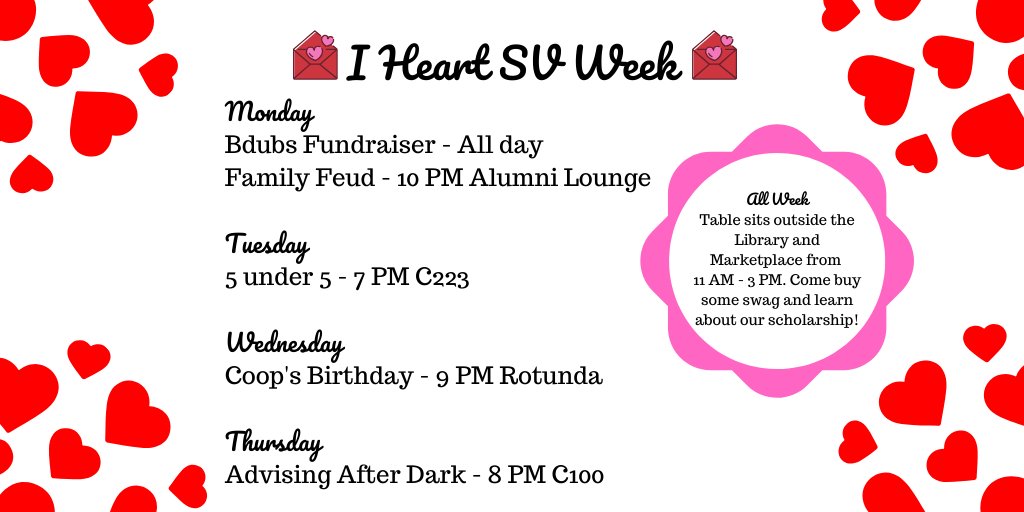 I Heart SV Week

Monday
Bdubs Fundraiser - All day
Family Feud - 10 PM Alumni Lounge

Tuesday
5 under 5 - 7 PM C223

Wednesday
Coop's Birthday - 9 PM Rotunda

Thursday
Advising After Dark - 8 PM C100

All Week
Table sits outside the Library and Marketplace from 11 AM - 3 PM. Come buy some swag and learn about our scholarship!